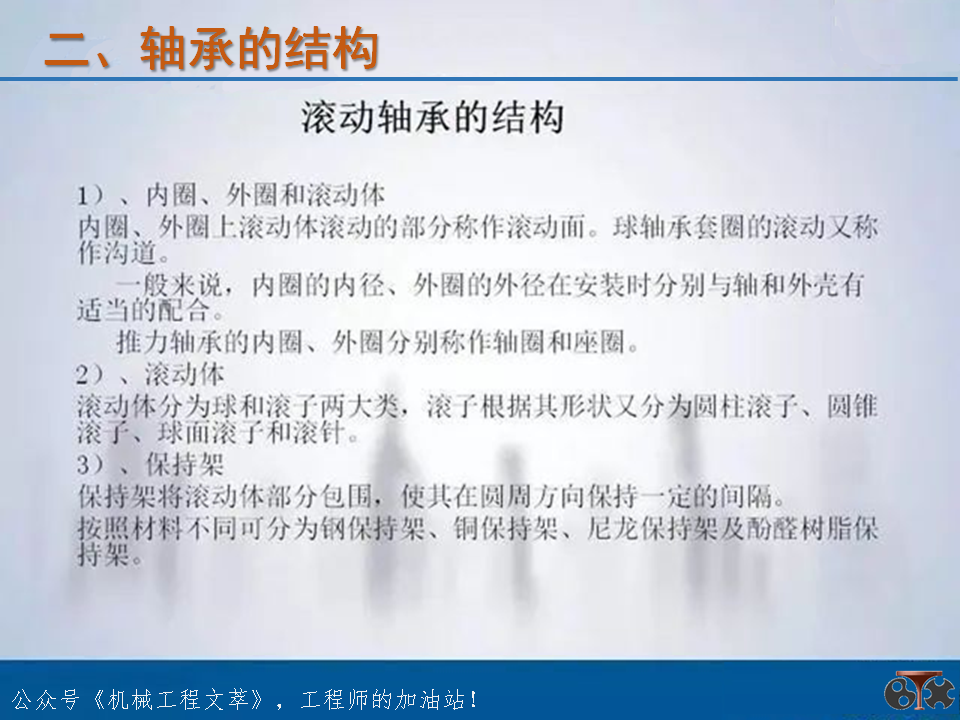 二、轴承的结构

滚动轴承的结构

1）、内圈、外圈和滚动体
内圈、外圈上滚动体滚动的部分称作滚动面。球轴承套圈的滚动又称作沟道。

一般来说，内圈的内径、外圈的外径在安装时分别与轴和外壳有适当的配合。

推力轴承的内圈、外圈分别称作轴圈和座圈。

2）、滚动体
滚动体分为球和滚子两大类，滚子根据其形状又分为圆柱滚子、圆锥滚子、球面滚子和滚针。

3）、保持架
保持架将滚动体部分包围，使其在圆周方向保持一定的间隔。

按照材料不同可分为钢保持架、铜保持架、尼龙保持架及酚醛树脂保持架。

公众号《机械工程文萃》，工程师的加油站！